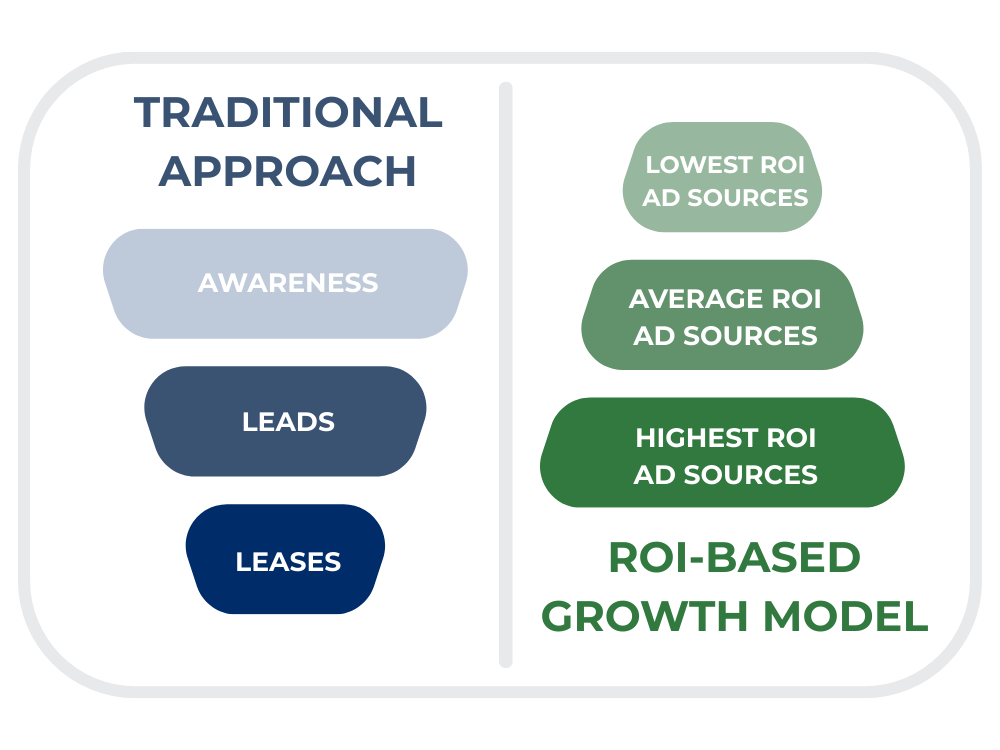 TRADITIONAL APPROACH

AWARENESS

LEADS

LEASES

LOWEST ROI AD SOURCES

AVERAGE ROI AD SOURCES

HIGHEST ROI AD SOURCES

ROI-BASED GROWTH MODEL